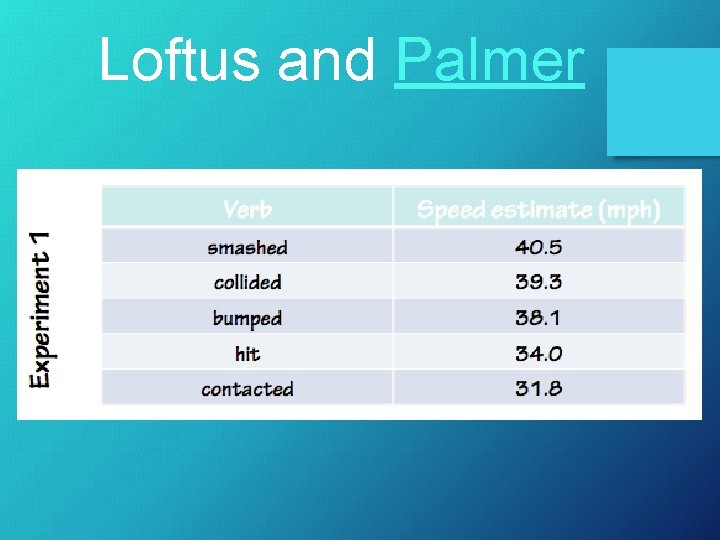 Loftus and Palmer

Experiment 1

| Verb | Speed estimate (mph) |
|---|---|
| smashed | 40.5 |
| collided | 39.3 |
| bumped | 38.1 |
| hit | 34.0 |
| contacted | 31.8 |